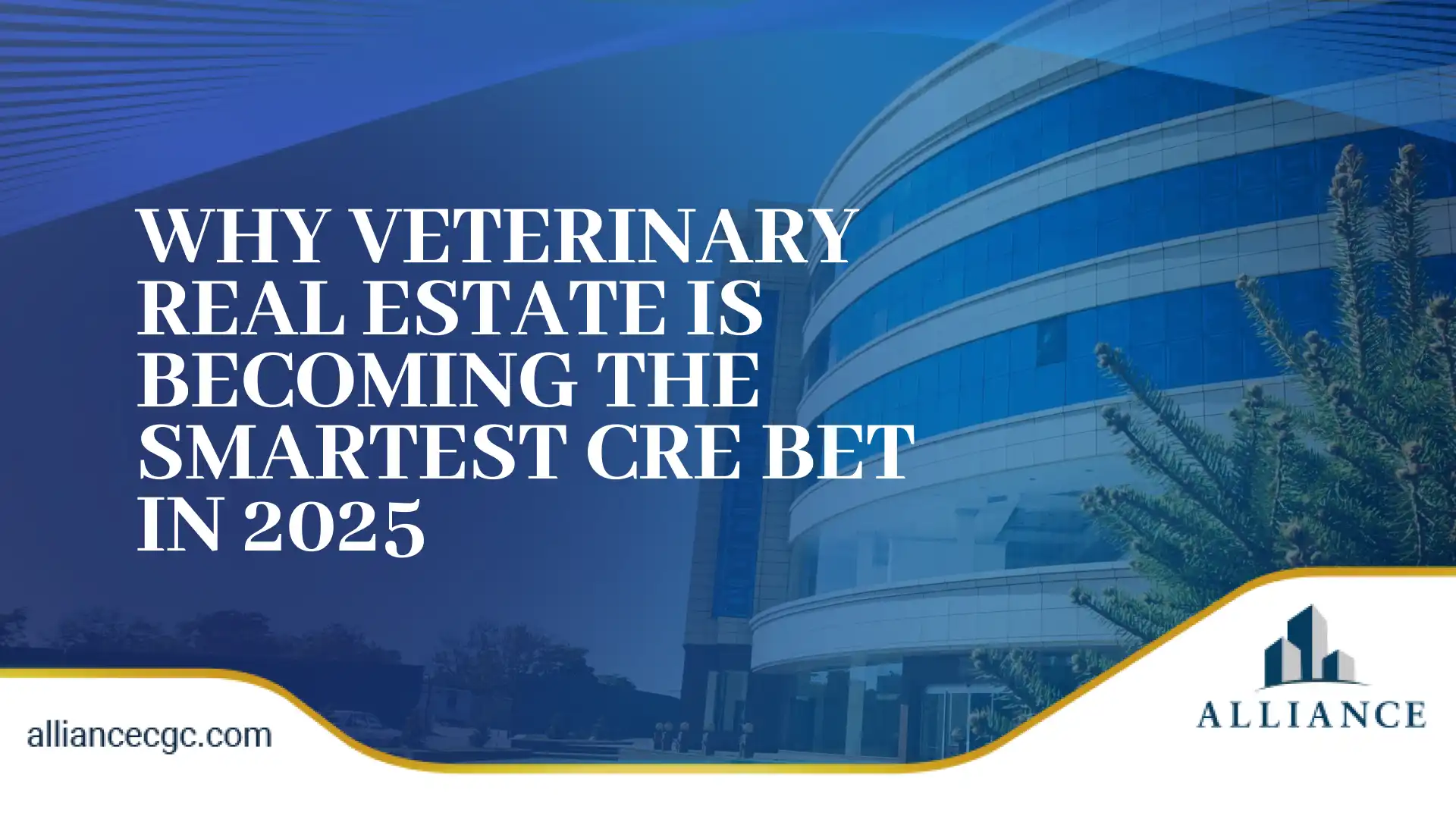 WHY VETERINARY REAL ESTATE IS BECOMING THE SMARTEST CRE BET IN 2025

alliancecgc.com

ALLIANCE